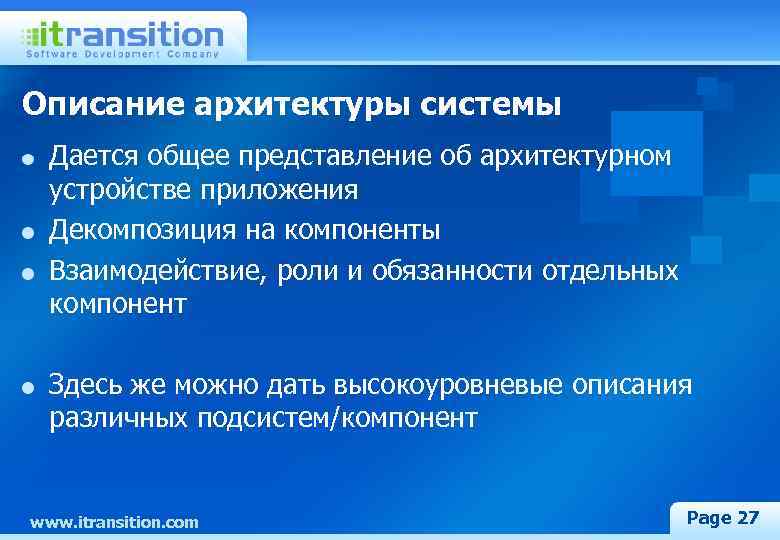 itransition
Software Development Company

Описание архитектуры системы

- Дается общее представление об архитектурном устройстве приложения
- Декомпозиция на компоненты
- Взаимодействие, роли и обязанности отдельных компонент

- Здесь же можно дать высокоуровневые описания различных подсистем/компонент

www.itransition.com

Page 27